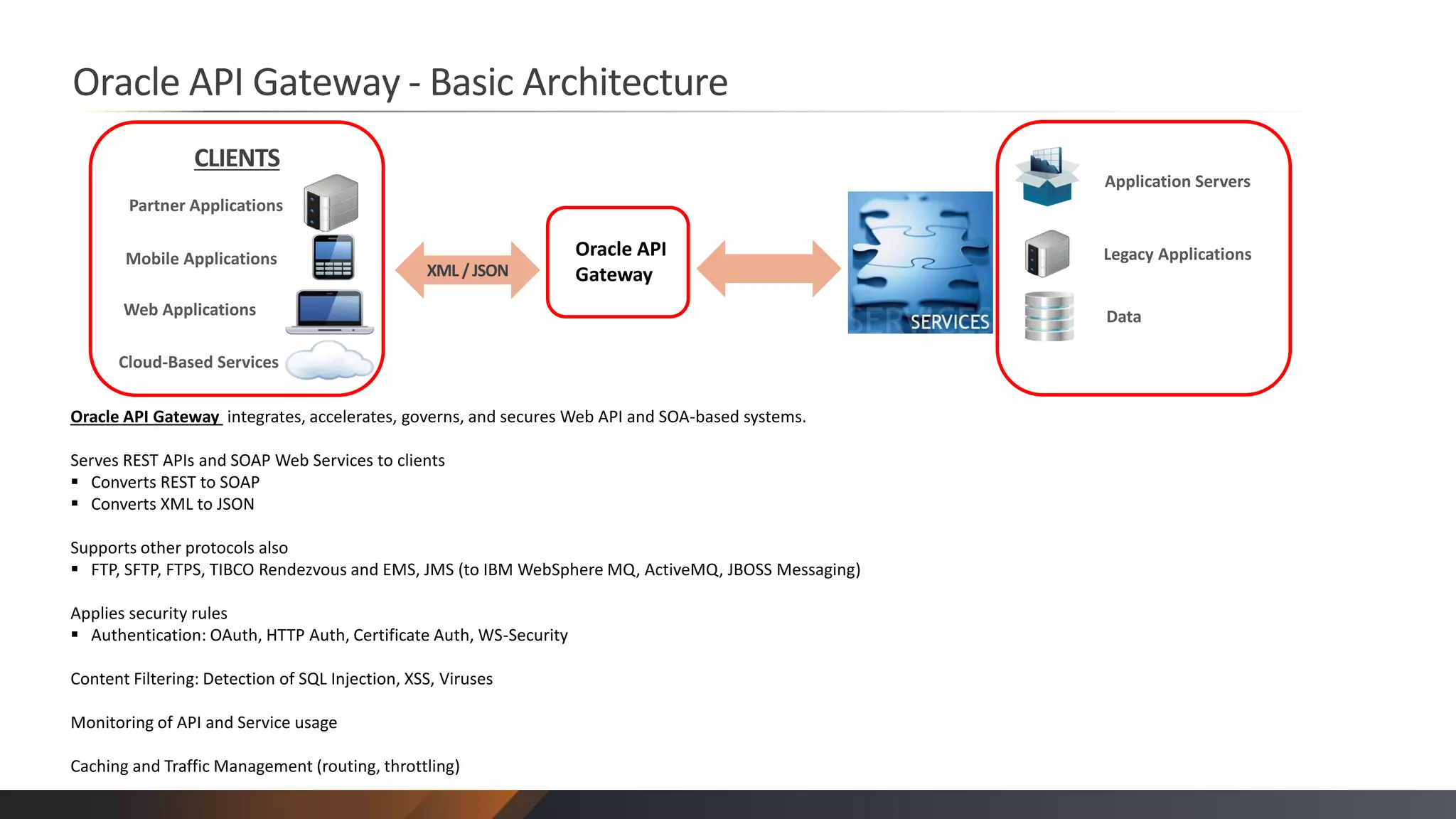 Oracle API Gateway - Basic Architecture

CLIENTS
Partner Applications
Mobile Applications
Web Applications
Cloud-Based Services

XML / JSON

Oracle API Gateway

SERVICES

Application Servers
Legacy Applications
Data

Oracle API Gateway integrates, accelerates, governs, and secures Web API and SOA-based systems.

Serves REST APIs and SOAP Web Services to clients
▪ Converts REST to SOAP
▪ Converts XML to JSON

Supports other protocols also
▪ FTP, SFTP, FTPS, TIBCO Rendezvous and EMS, JMS (to IBM WebSphere MQ, ActiveMQ, JBOSS Messaging)

Applies security rules
▪ Authentication: OAuth, HTTP Auth, Certificate Auth, WS-Security

Content Filtering: Detection of SQL Injection, XSS, Viruses

Monitoring of API and Service usage

Caching and Traffic Management (routing, throttling)